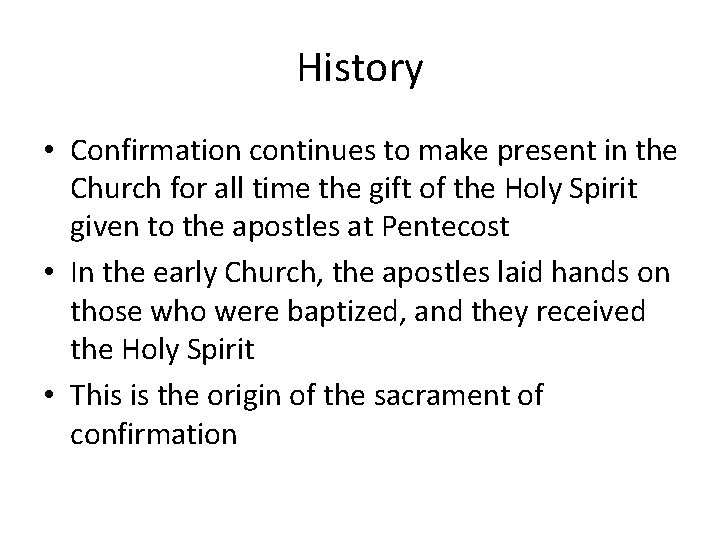 History

• Confirmation continues to make present in the Church for all time the gift of the Holy Spirit given to the apostles at Pentecost

• In the early Church, the apostles laid hands on those who were baptized, and they received the Holy Spirit

• This is the origin of the sacrament of confirmation